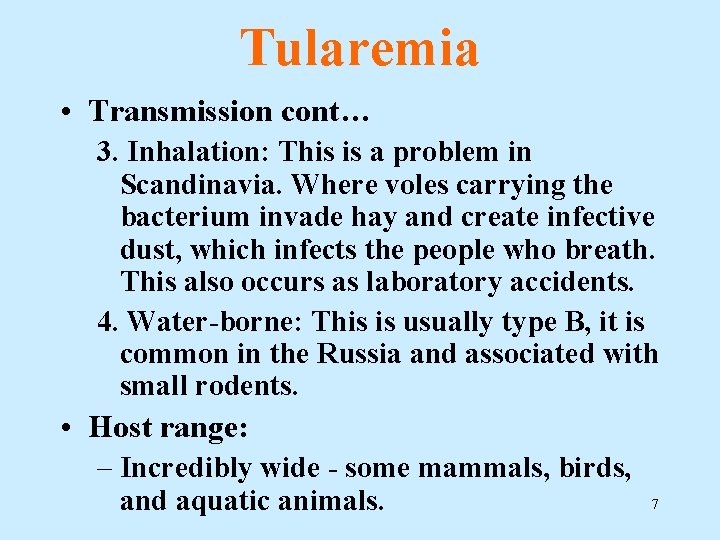 Tularemia

• Transmission cont…

3. Inhalation: This is a problem in Scandinavia. Where voles carrying the bacterium invade hay and create infective dust, which infects the people who breath. This also occurs as laboratory accidents.

4. Water-borne: This is usually type B, it is common in the Russia and associated with small rodents.

• Host range:

– Incredibly wide - some mammals, birds, and aquatic animals.

7